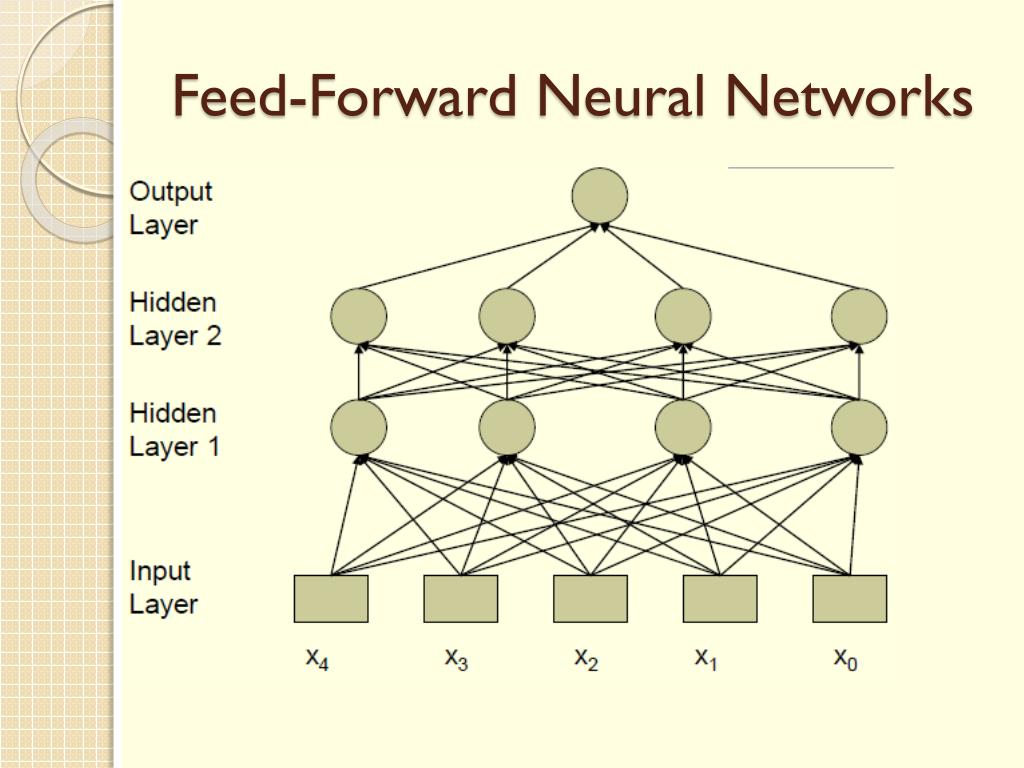 Feed-Forward Neural Networks

Output Layer

Hidden Layer 2

Hidden Layer 1

Input Layer

$x_4$ $x_3$ $x_2$ $x_1$ $x_0$